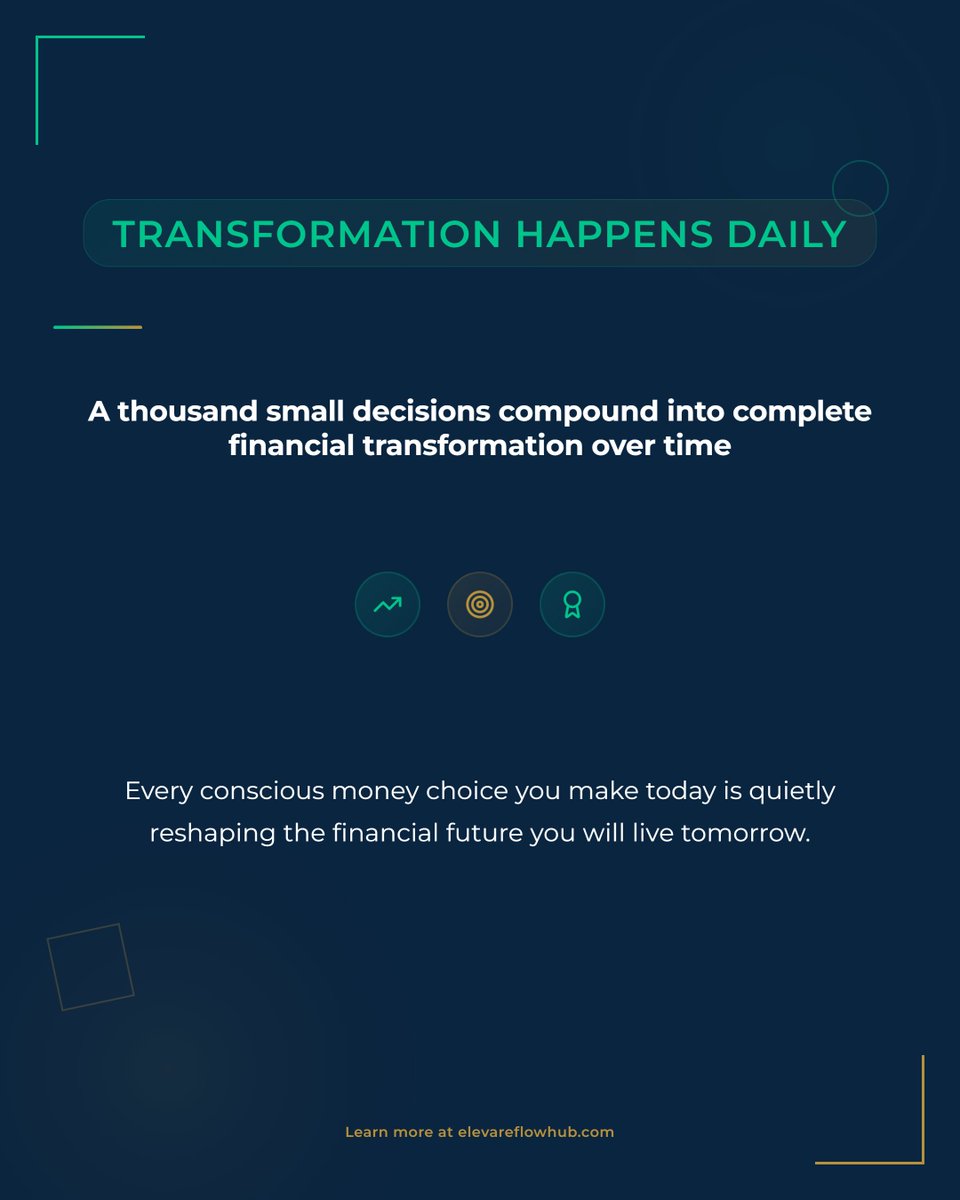 TRANSFORMATION HAPPENS DAILY

A thousand small decisions compound into complete financial transformation over time

Every conscious money choice you make today is quietly reshaping the financial future you will live tomorrow.

Learn more at elevareflowhub.com